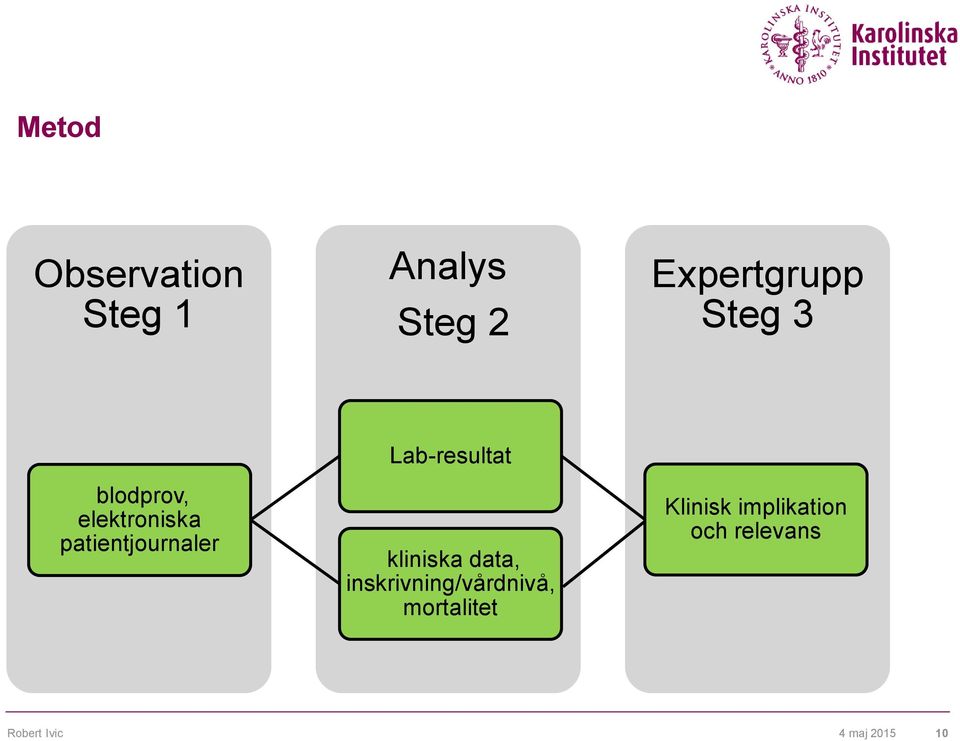 KAROLINSKA INSTITUTET ANNO 1810

Karolinska Institutet

Metod

Observation Steg 1

blodprov, elektroniska patientjournaler

Analys Steg 2

Lab-resultat

kliniska data, inskrivning/vårdnivå, mortalitet

Expertgrupp Steg 3

Klinisk implikation och relevans

Robert Ivic

4 maj 2015

10